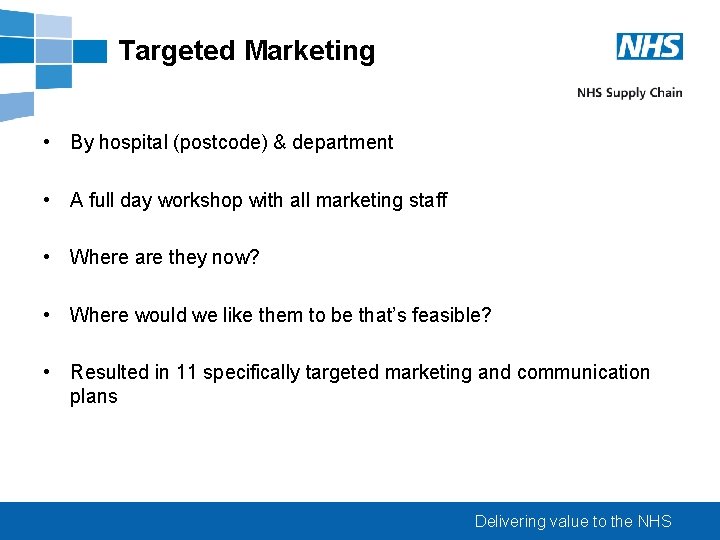 Targeted Marketing

NHS

NHS Supply Chain

• By hospital (postcode) & department

• A full day workshop with all marketing staff

• Where are they now?

• Where would we like them to be that's feasible?

• Resulted in 11 specifically targeted marketing and communication plans

Delivering value to the NHS